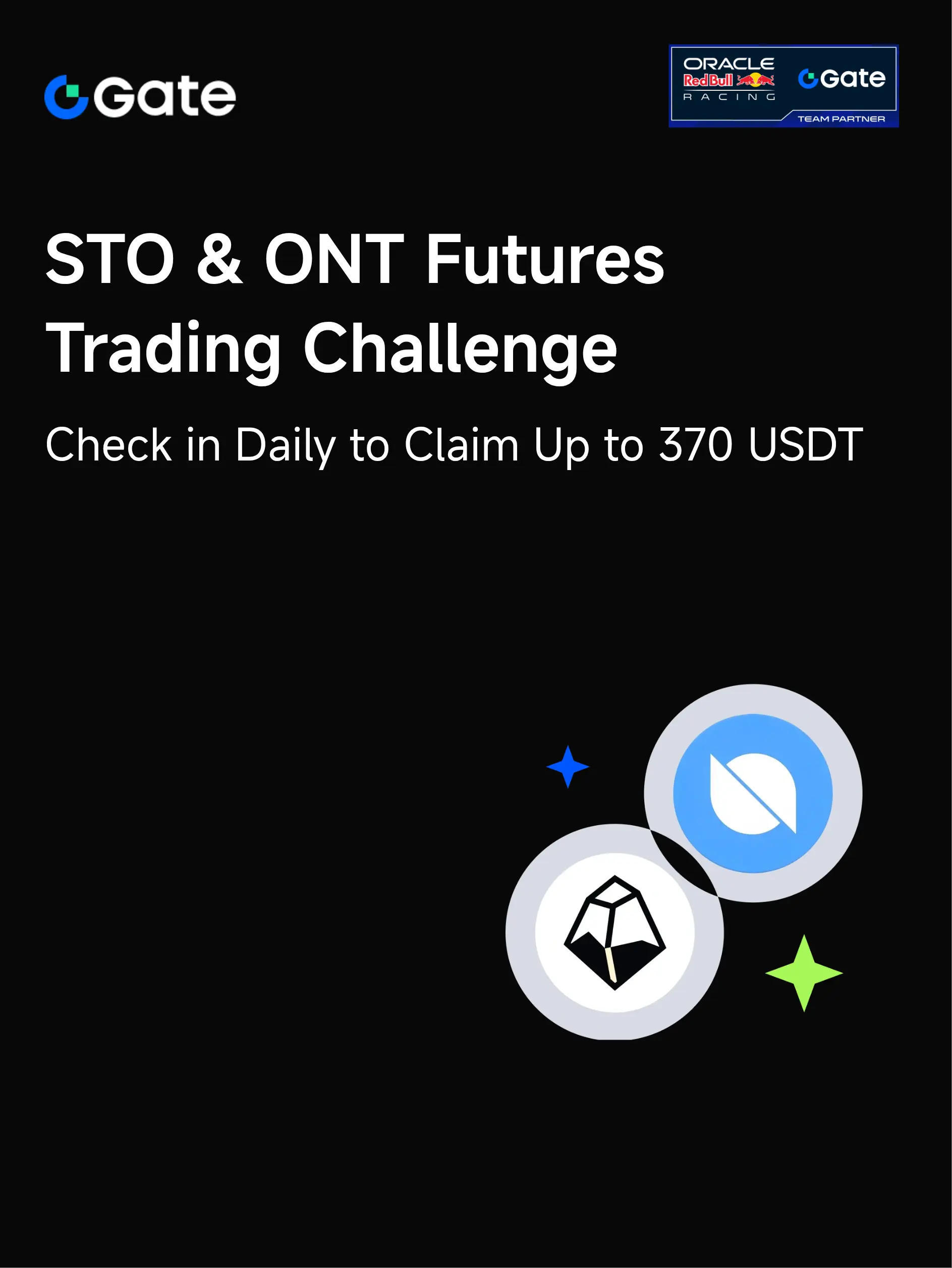 Gate

ORACLE
Red Bull
RACING
Gate
TEAM PARTNER

STO & ONT Futures Trading Challenge

Check in Daily to Claim Up to 370 USDT